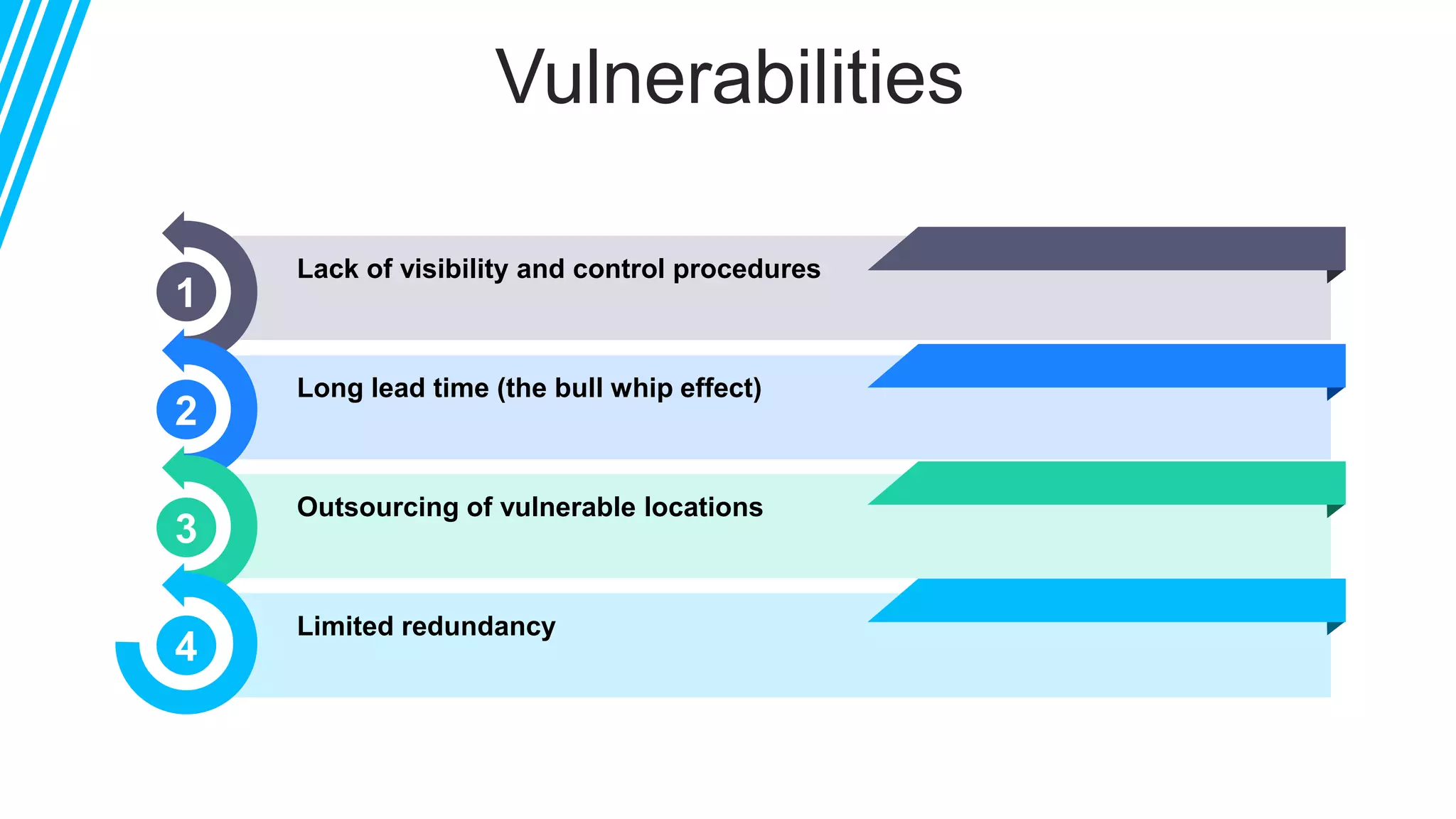 Vulnerabilities

1 Lack of visibility and control procedures

2 Long lead time (the bull whip effect)

3 Outsourcing of vulnerable locations

4 Limited redundancy